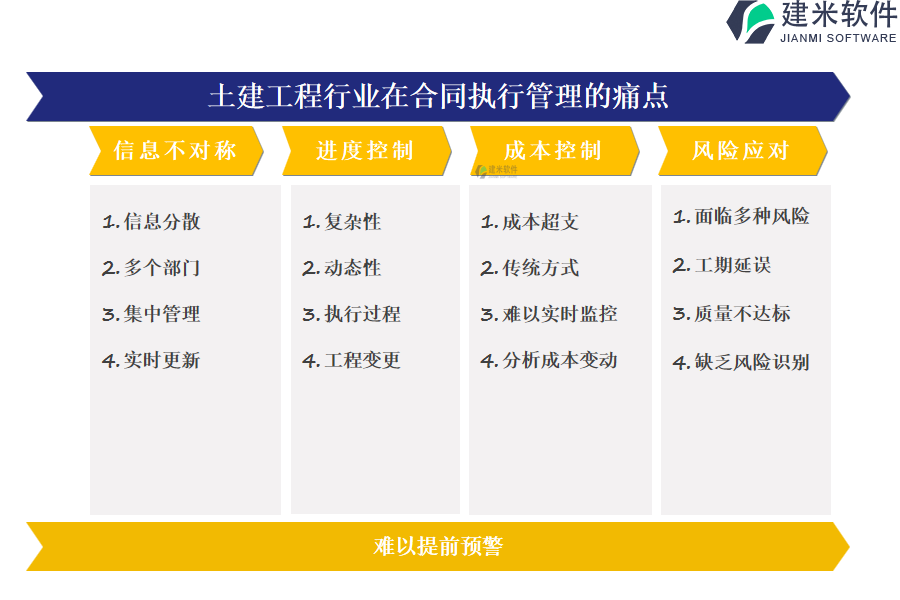 建米软件
JIANMI SOFTWARE

土建工程行业在合同执行管理的痛点

信息不对称

1. 信息分散
2. 多个部门
3. 集中管理
4. 实时更新

进度控制

1. 复杂性
2. 动态性
3. 执行过程
4. 工程变更

成本控制

建米软件

1. 成本超支
2. 传统方式
3. 难以实时监控
4. 分析成本变动

风险应对

1. 面临多种风险
2. 工期延误
3. 质量不达标
4. 缺乏风险识别

难以提前预警